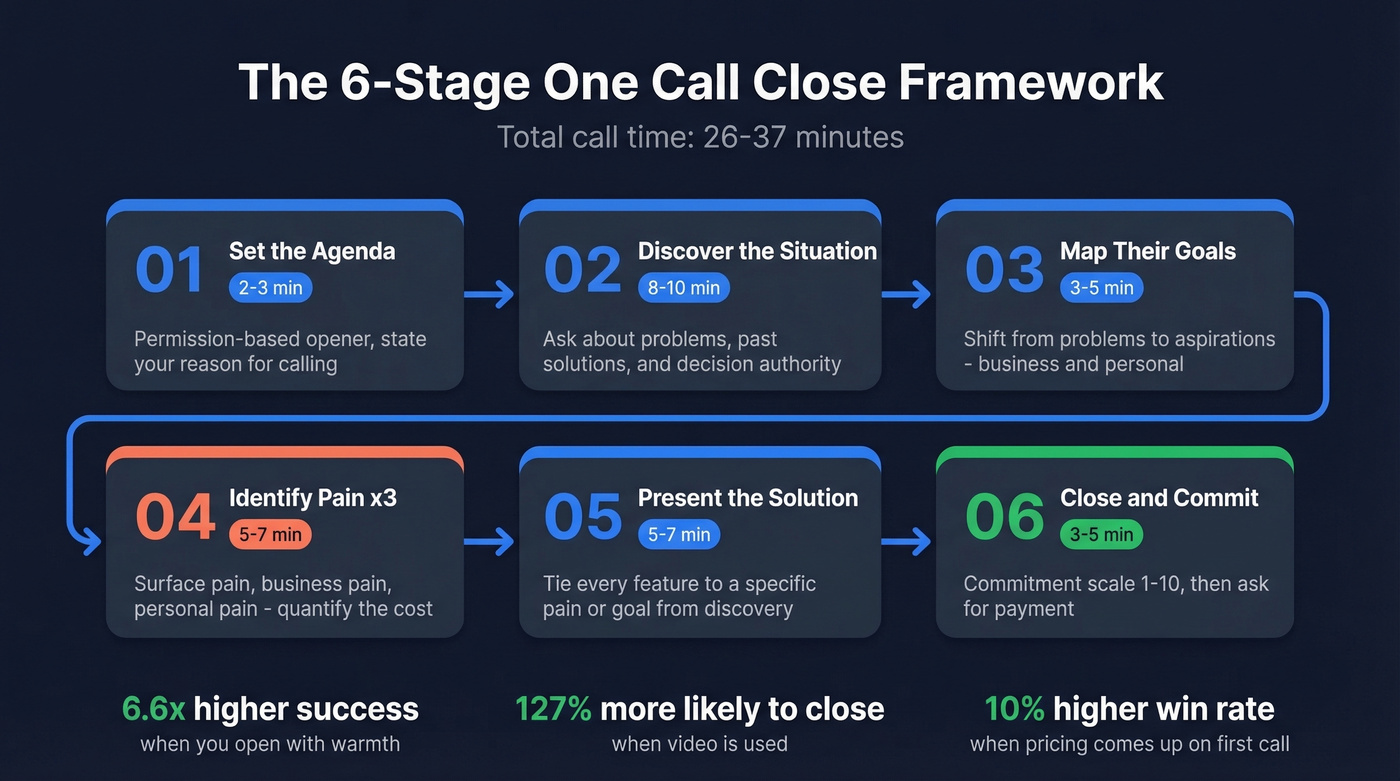 The 6-Stage One Call Close Framework

Total call time: 26-37 minutes

01 Set the Agenda
2-3 min
Permission-based opener, state your reason for calling

02 Discover the Situation
8-10 min
Ask about problems, past solutions, and decision authority

03 Map Their Goals
3-5 min
Shift from problems to aspirations - business and personal

04 Identify Pain x3
5-7 min
Surface pain, business pain, personal pain - quantify the cost

05 Present the Solution
5-7 min
Tie every feature to a specific pain or goal from discovery

06 Close and Commit
3-5 min
Commitment scale 1-10, then ask for payment

6.6x higher success
when you open with warmth

127% more likely to close
when video is used

10% higher win rate
when pricing comes up on first call